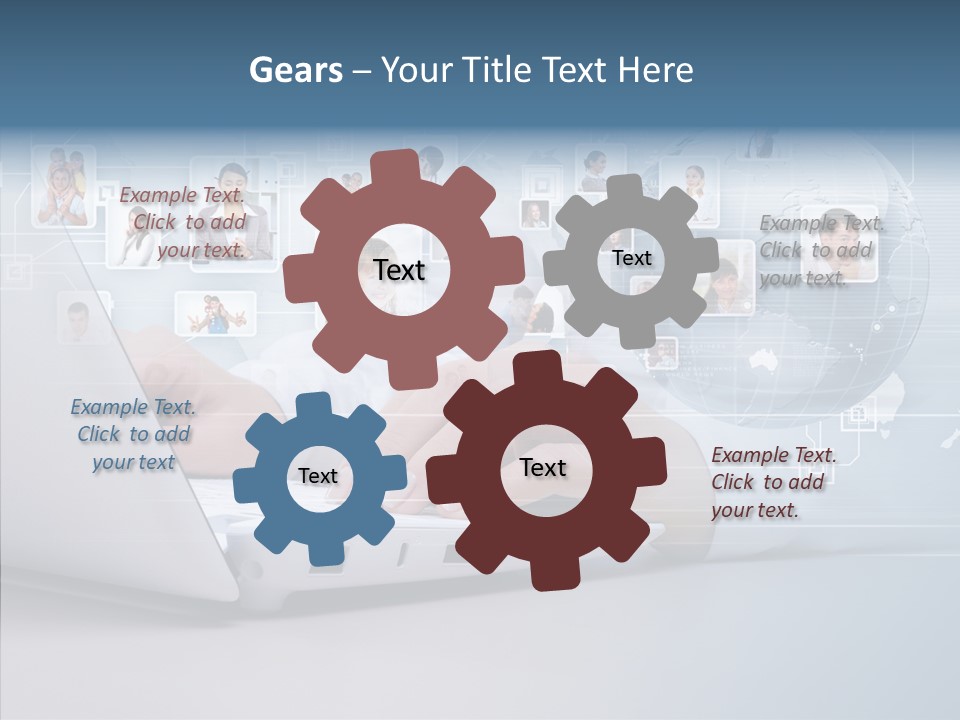 Gears – Your Title Text Here

Example Text. Click to add your text.

Text

Text

Example Text. Click to add your text.

Example Text. Click to add your text

Text

Text

Example Text. Click to add your text.